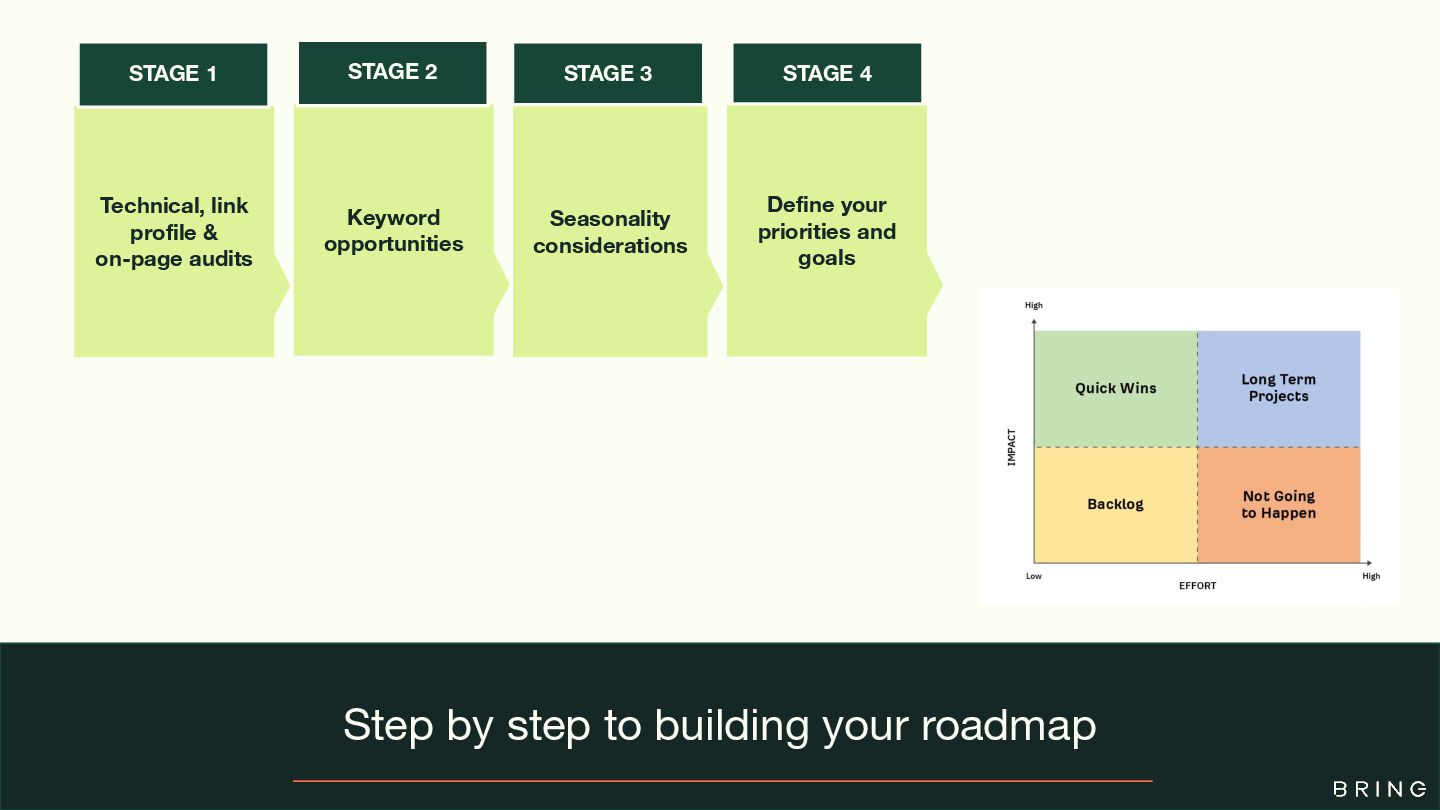 STAGE 1

Technical, link profile & on-page audits

STAGE 2

Keyword opportunities

STAGE 3

Seasonality considerations

STAGE 4

Define your priorities and goals

High

IMPACT

Quick Wins

Long Term Projects

Backlog

Not Going to Happen

Low

EFFORT

High

Step by step to building your roadmap

BRING